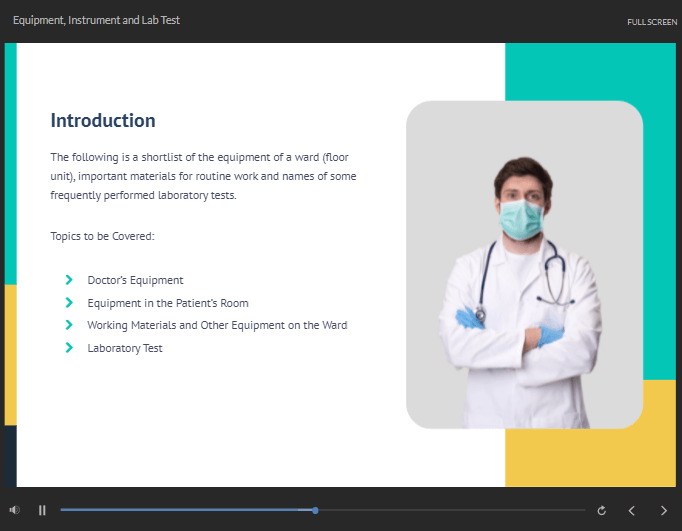 Equipment, Instrument and Lab Test

FULL SCREEN

Introduction

The following is a shortlist of the equipment of a ward (floor unit), important materials for routine work and names of some frequently performed laboratory tests.

Topics to be Covered:

Doctor's Equipment
Equipment in the Patient's Room
Working Materials and Other Equipment on the Ward
Laboratory Test